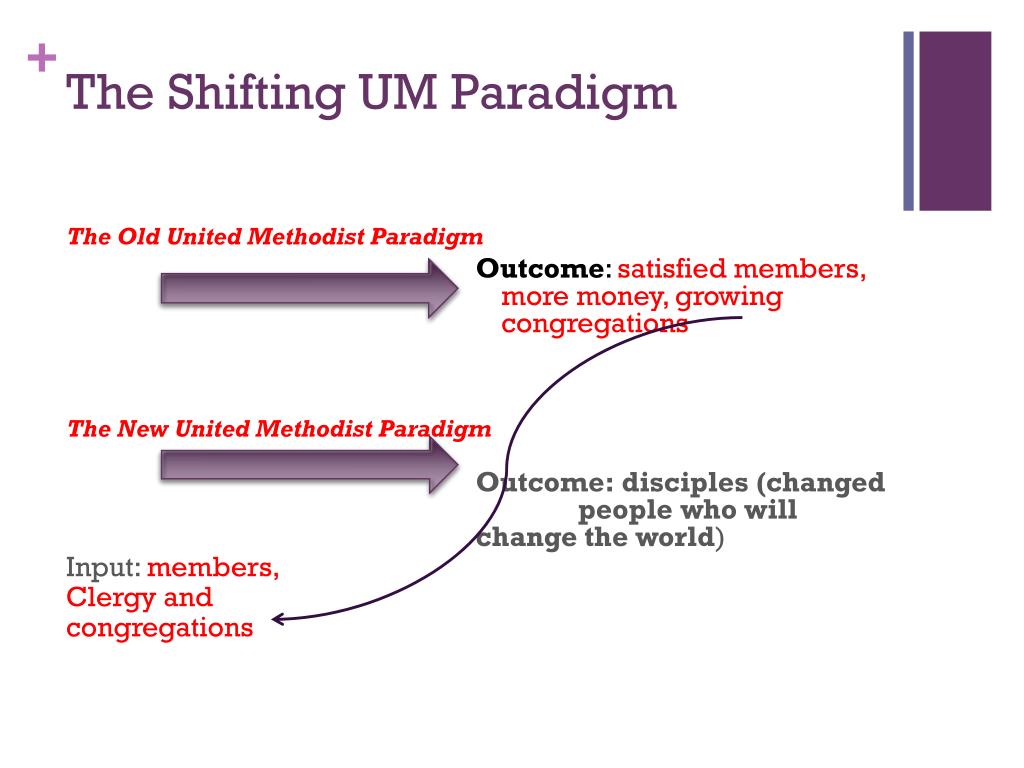 +
The Shifting UM Paradigm

The Old United Methodist Paradigm

Outcome: satisfied members, more money, growing congregations

The New United Methodist Paradigm

Outcome: disciples (changed people who will change the world)

Input: members, Clergy and congregations